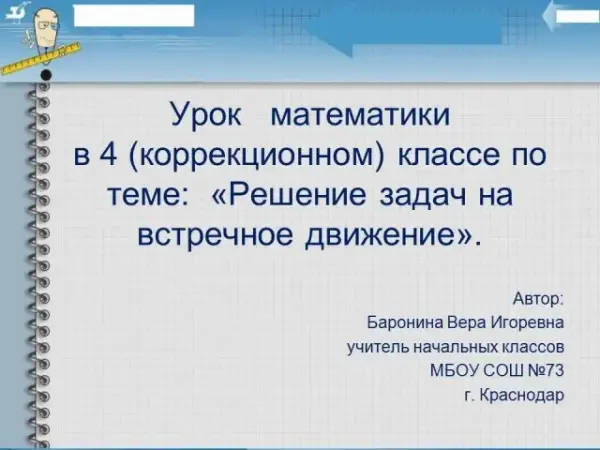 Урок математики в 4 (коррекционном) классе по теме: «Решение задач на встречное движение».

Автор:
Баронина Вера Игоревна
учитель начальных классов
МБОУ СОШ №73
г. Краснодар